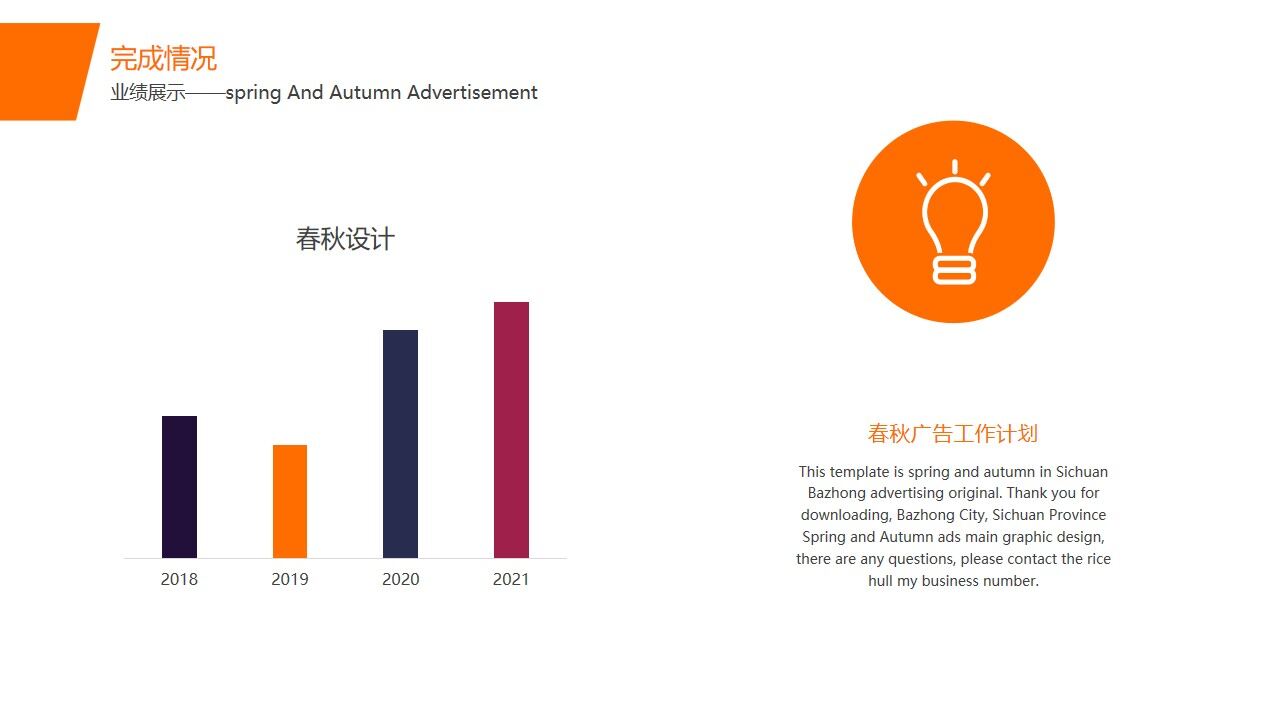 完成情况
业绩展示——spring And Autumn Advertisement

春秋设计

2018
2019
2020
2021

春秋广告工作计划

This template is spring and autumn in Sichuan Bazhong advertising original. Thank you for downloading, Bazhong City, Sichuan Province Spring and Autumn ads main graphic design, there are any questions, please contact the rice hull my business number.